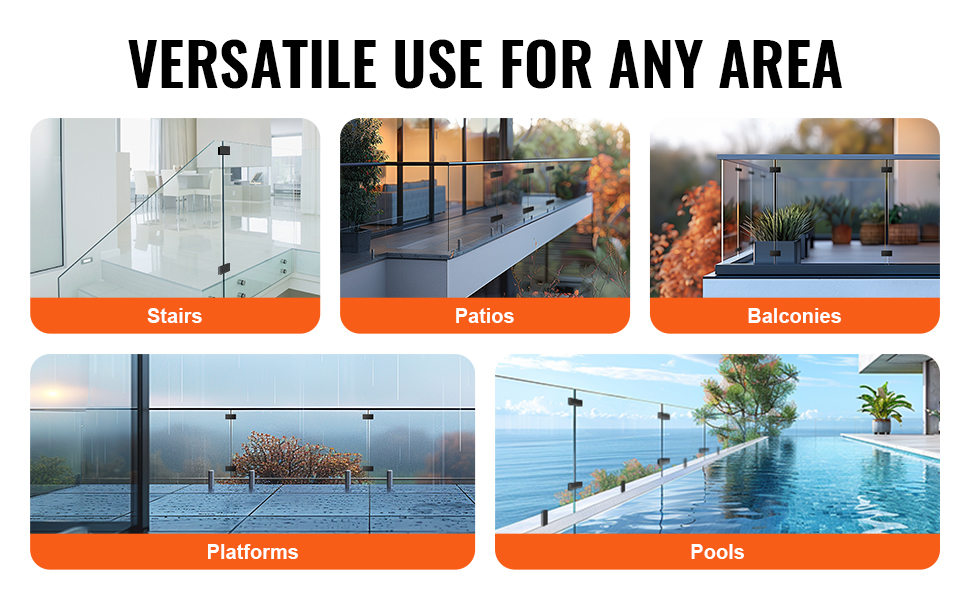 VERSATILE USE FOR ANY AREA

Stairs

Patios

Balconies

Platforms

Pools